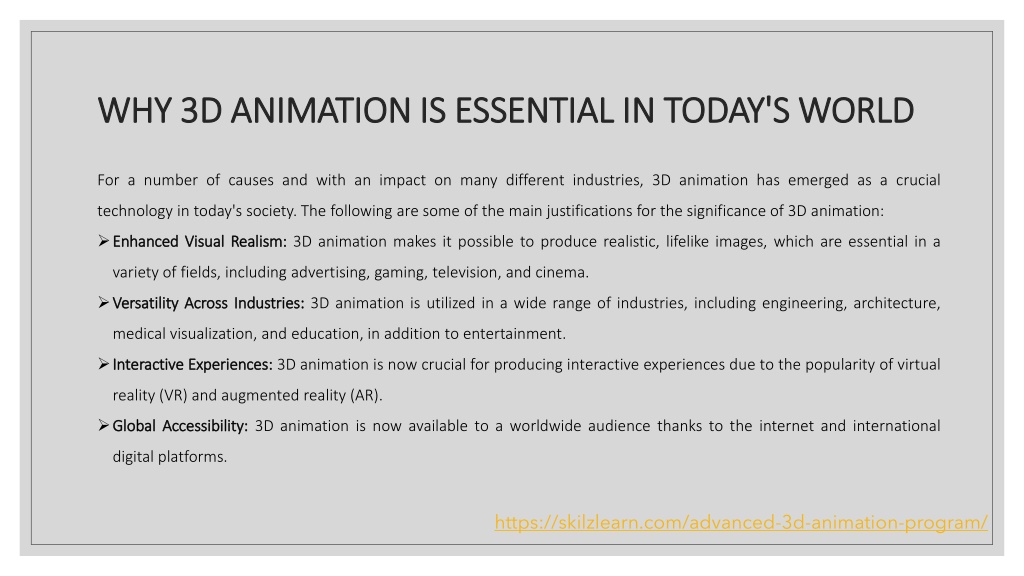 WHY 3D ANIMATION IS ESSENTIAL IN TODAY'S WORLD

For a number of causes and with an impact on many different industries, 3D animation has emerged as a crucial technology in today's society. The following are some of the main justifications for the significance of 3D animation:

➢ Enhanced Visual Realism: 3D animation makes it possible to produce realistic, lifelike images, which are essential in a variety of fields, including advertising, gaming, television, and cinema.

➢ Versatility Across Industries: 3D animation is utilized in a wide range of industries, including engineering, architecture, medical visualization, and education, in addition to entertainment.

➢ Interactive Experiences: 3D animation is now crucial for producing interactive experiences due to the popularity of virtual reality (VR) and augmented reality (AR).

➢ Global Accessibility: 3D animation is now available to a worldwide audience thanks to the internet and international digital platforms.

https://skilzlearn.com/advanced-3d-animation-program/